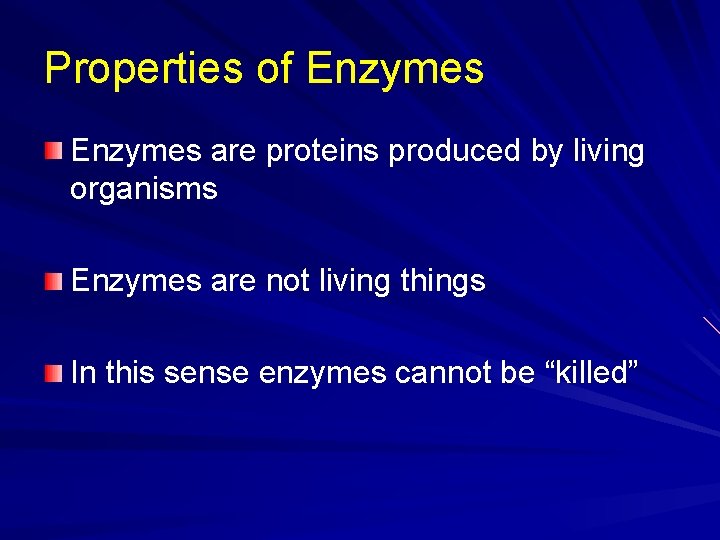 Properties of Enzymes

Enzymes are proteins produced by living organisms

Enzymes are not living things

In this sense enzymes cannot be “killed”